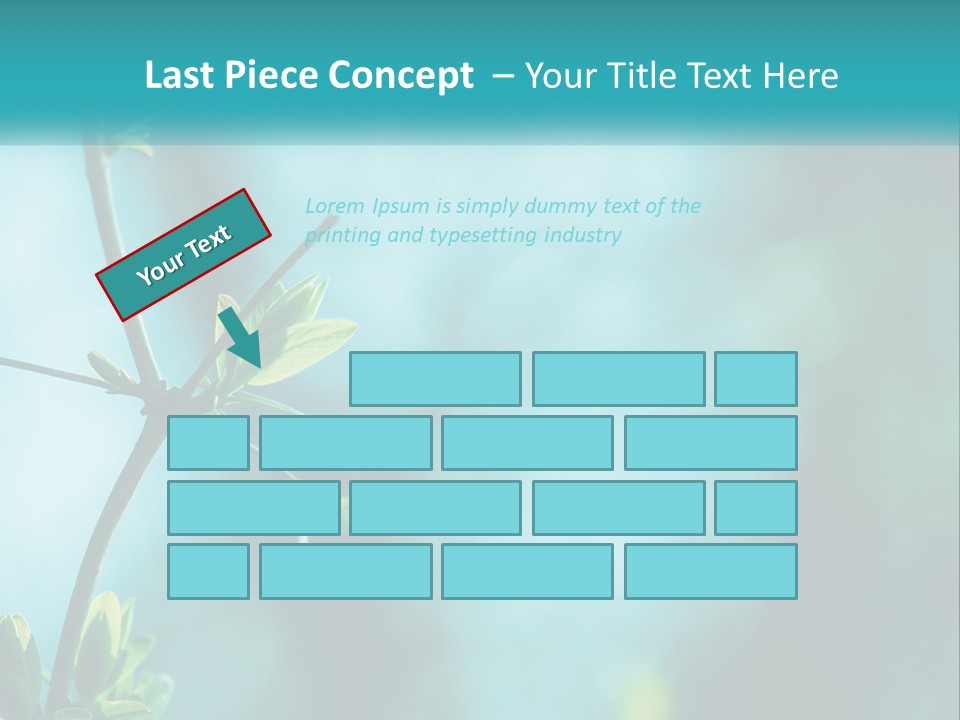 Last Piece Concept – Your Title Text Here

Your Text

Lorem Ipsum is simply dummy text of the printing and typesetting industry